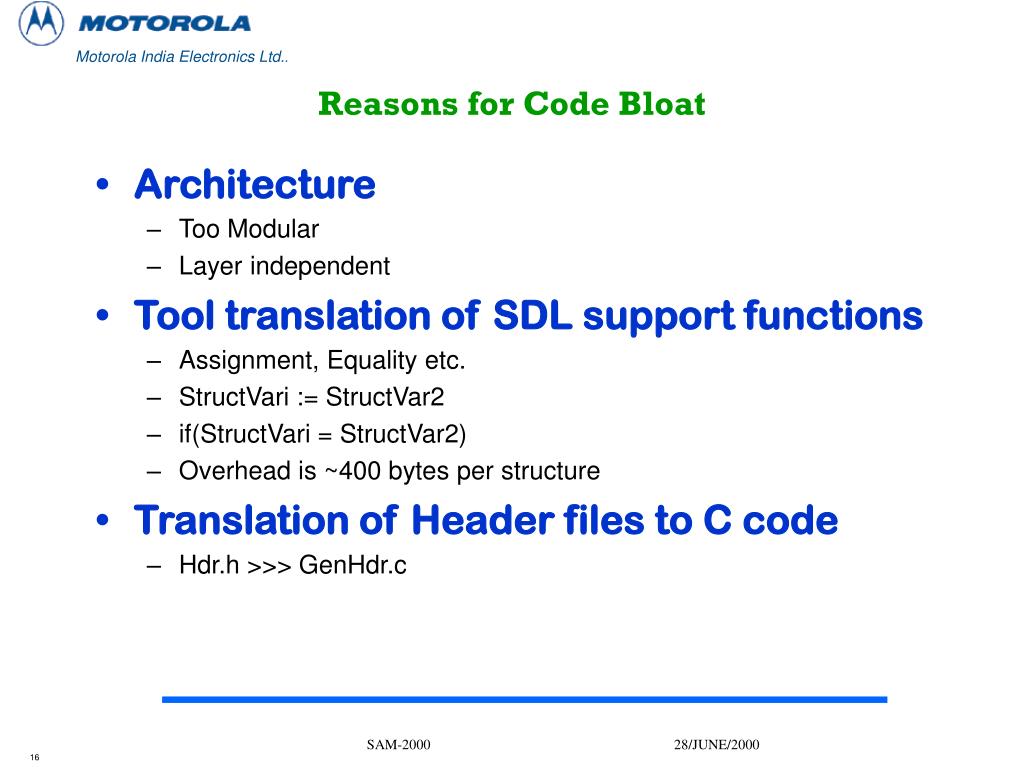 MOTOROLA

Motorola India Electronics Ltd..

Reasons for Code Bloat

• Architecture
– Too Modular
– Layer independent
• Tool translation of SDL support functions
– Assignment, Equality etc.
– StructVari := StructVar2
– if(StructVari = StructVar2)
– Overhead is ~400 bytes per structure
• Translation of Header files to C code
– Hdr.h >>> GenHdr.c

SAM-2000

28/JUNE/2000

16